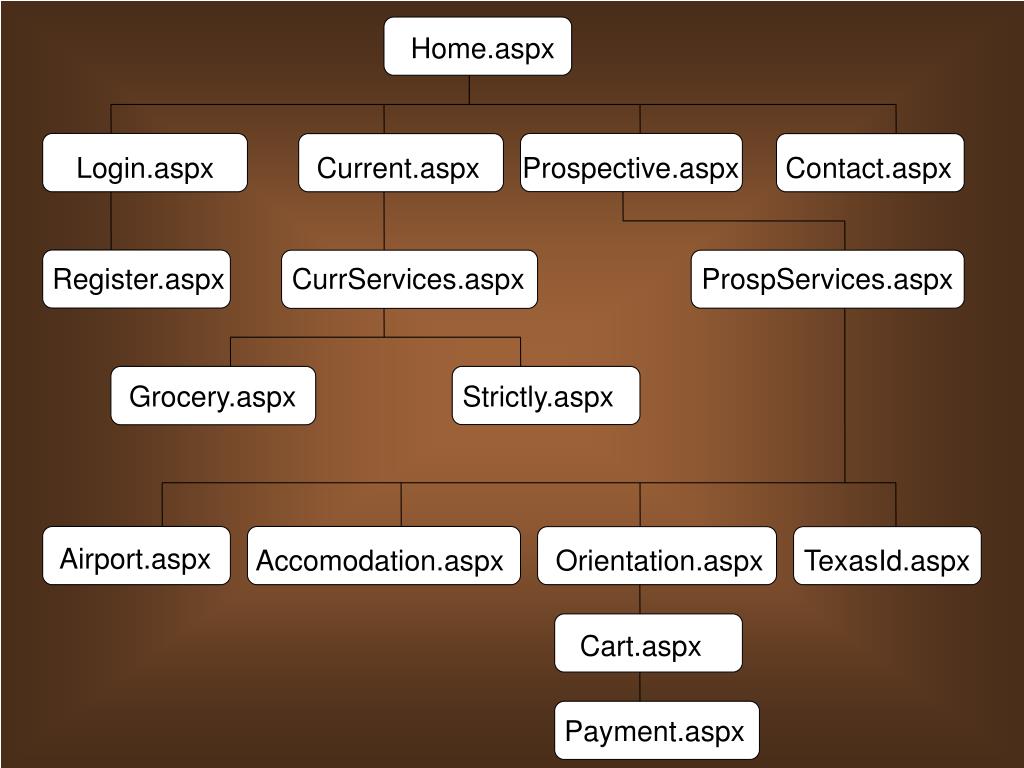 Home.aspx

Login.aspx
Current.aspx
Prospective.aspx
Contact.aspx

Register.aspx
CurrServices.aspx
ProspServices.aspx

Grocery.aspx
Strictly.aspx

Airport.aspx
Accomodation.aspx
Orientation.aspx
TexasId.aspx

Cart.aspx

Payment.aspx